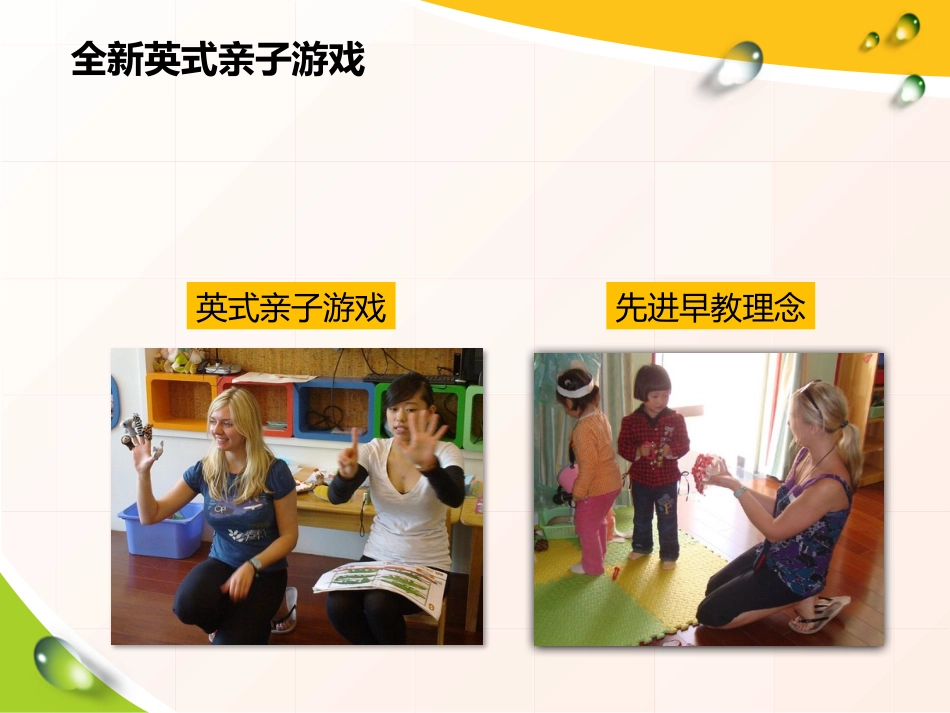 全新英式亲子游戏

英式亲子游戏

先进早教理念